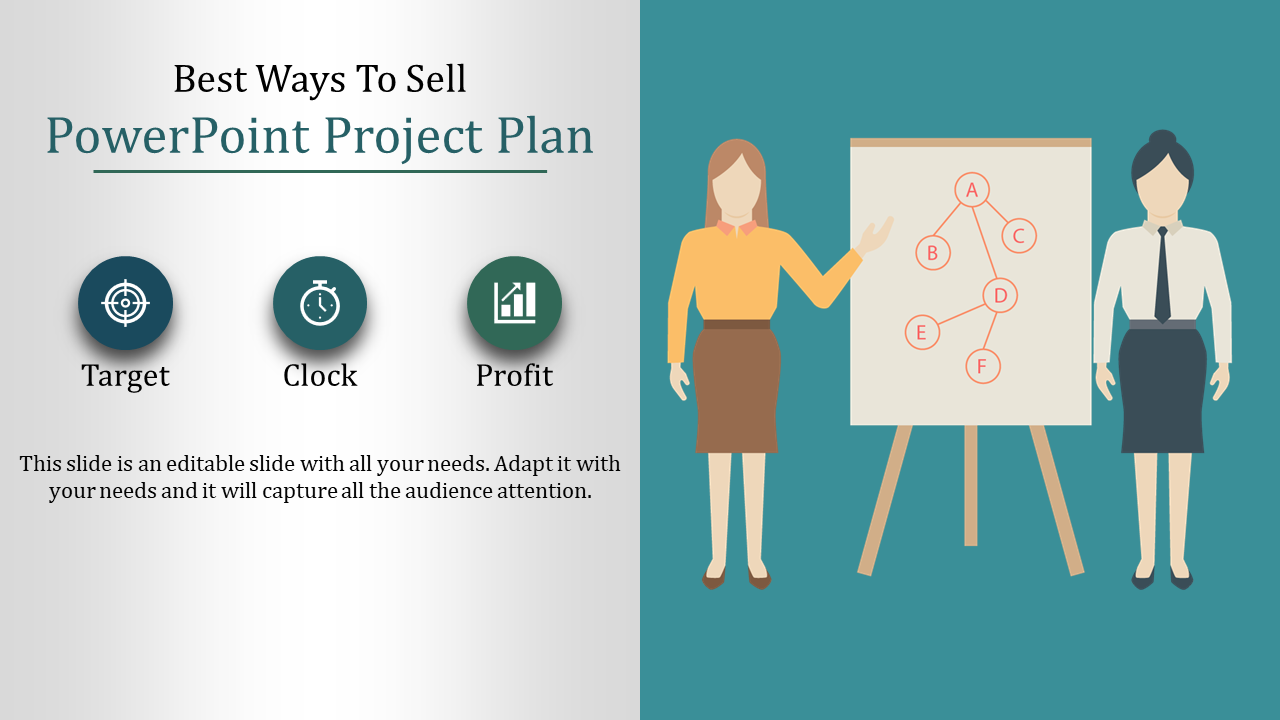 Best Ways To Sell
PowerPoint Project Plan

Target

Clock

Profit

This slide is an editable slide with all your needs. Adapt it with your needs and it will capture all the audience attention.

A
B
C
D
E
F